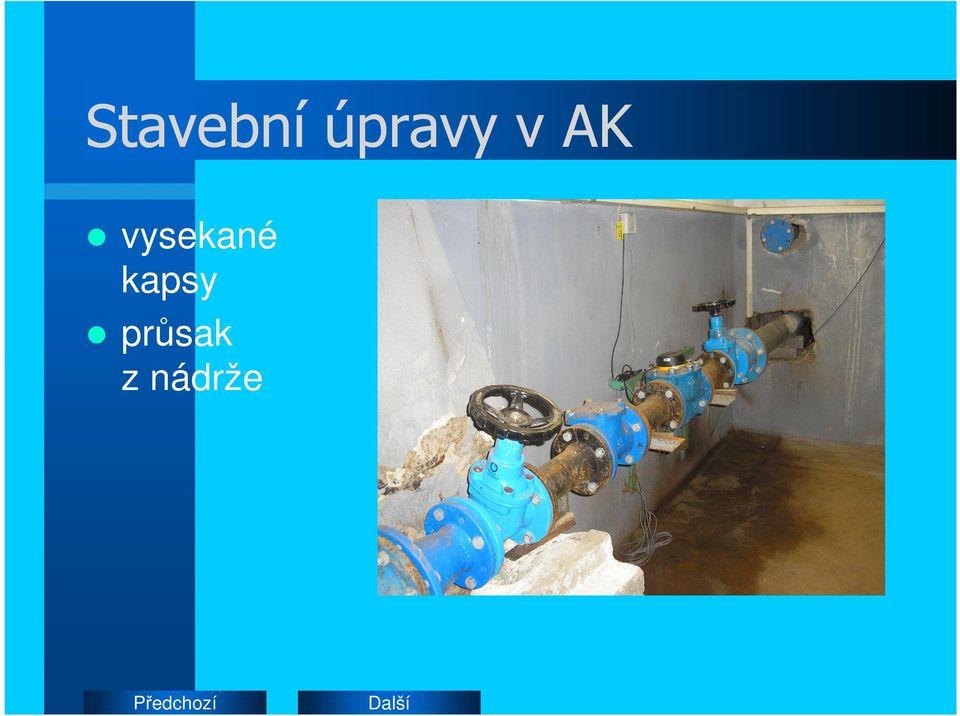 Stavební úpravy v AK

- vysekané kapsy
- průsak z nádrže

Předchozí

Další